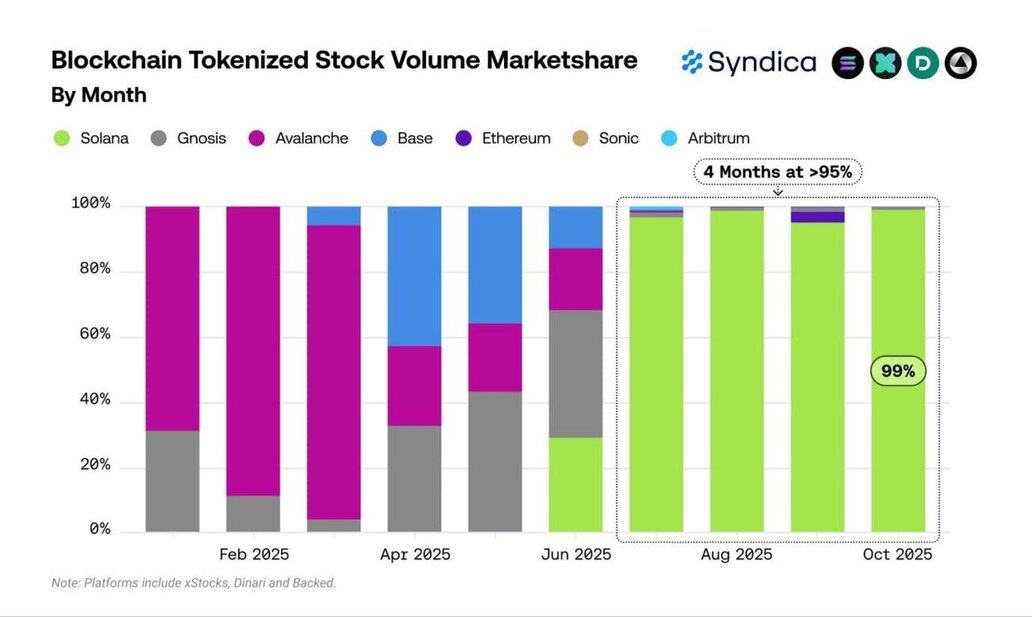 Blockchain Tokenized Stock Volume Marketshare
By Month

Syndica

Solana
Gnosis
Avalanche
Base
Ethereum
Sonic
Arbitrum

4 Months at >95%

100%
80%
60%
40%
20%
0%

99%

Feb 2025
Apr 2025
Jun 2025
Aug 2025
Oct 2025

Note: Platforms include xStocks, Dinari and Backed.